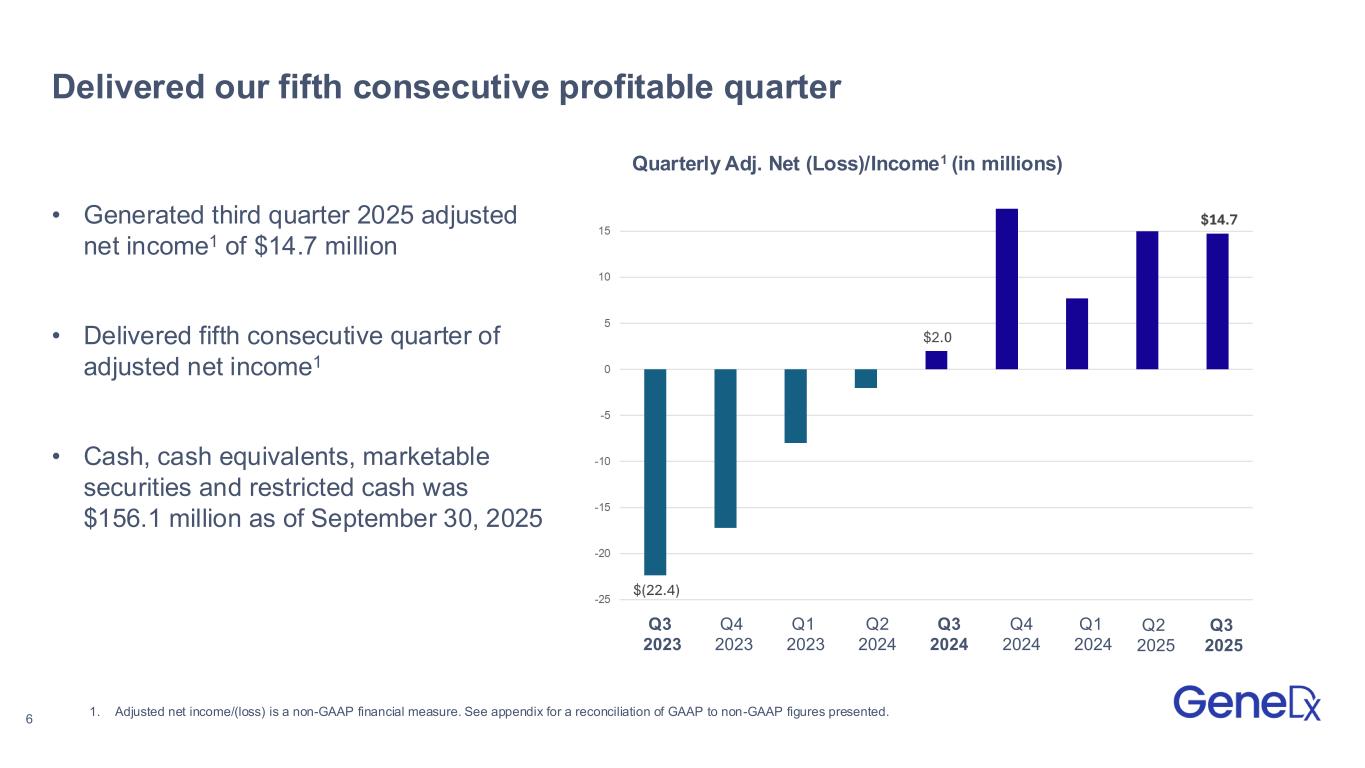 Delivered our fifth consecutive profitable quarter

• Generated third quarter 2025 adjusted net income$^1$ of \$14.7 million

• Delivered fifth consecutive quarter of adjusted net income$^1$

• Cash, cash equivalents, marketable securities and restricted cash was \$156.1 million as of September 30, 2025

Quarterly Adj. Net (Loss)/Income$^1$ (in millions)

15
10
5
0
-5
-10
-15
-20
-25

\$(22.4)
\$2.0
\$14.7

Q3 2023
Q4 2023
Q1 2023
Q2 2024
Q3 2024
Q4 2024
Q1 2024
Q2 2025
Q3 2025

6

1. Adjusted net income/(loss) is a non-GAAP financial measure. See appendix for a reconciliation of GAAP to non-GAAP figures presented.

GeneDx